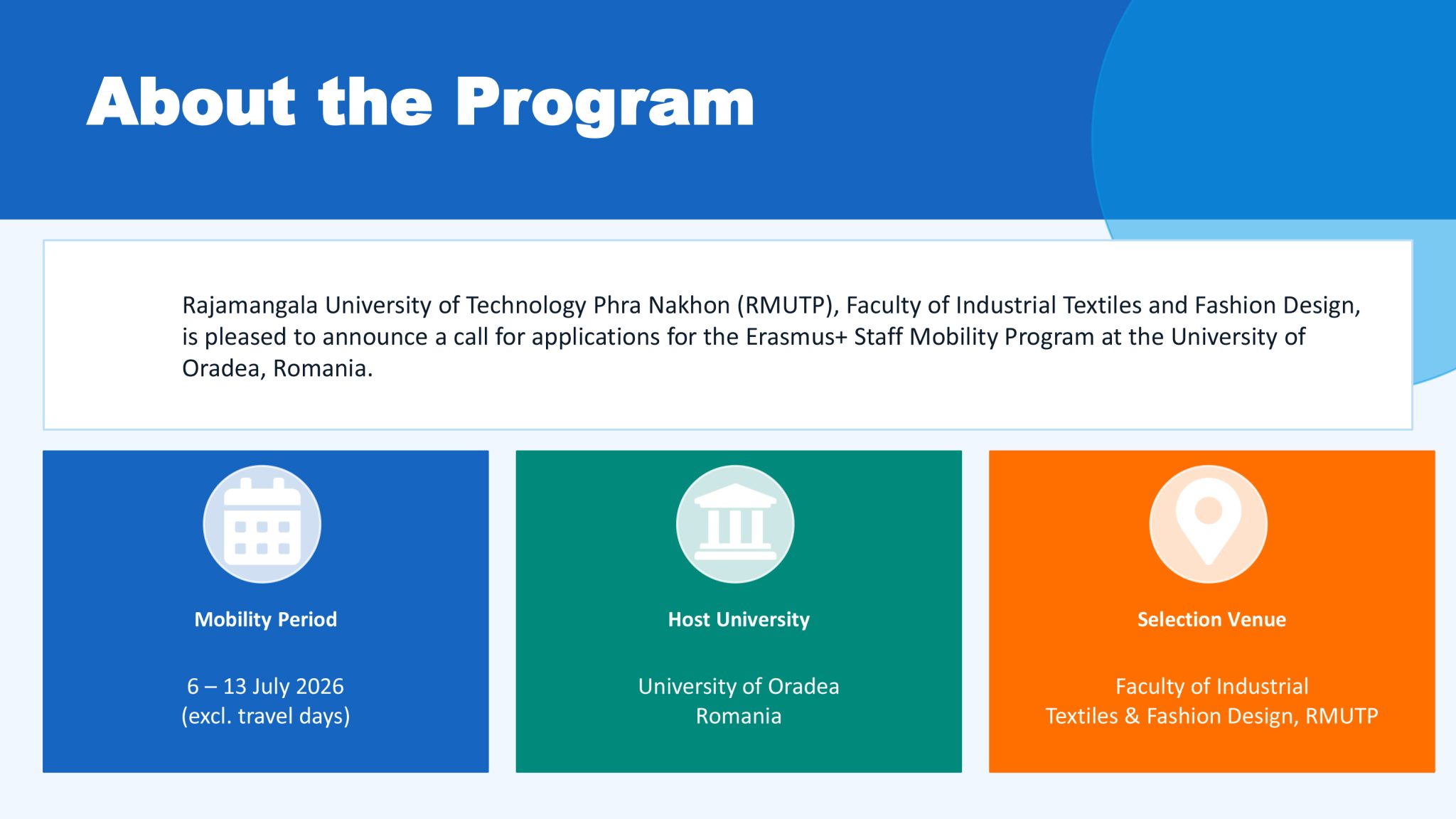 About the Program

Rajamangala University of Technology Phra Nakhon (RMUTP), Faculty of Industrial Textiles and Fashion Design, is pleased to announce a call for applications for the Erasmus+ Staff Mobility Program at the University of Oradea, Romania.

Mobility Period

6 – 13 July 2026
(excl. travel days)

Host University

University of Oradea
Romania

Selection Venue

Faculty of Industrial
Textiles & Fashion Design, RMUTP